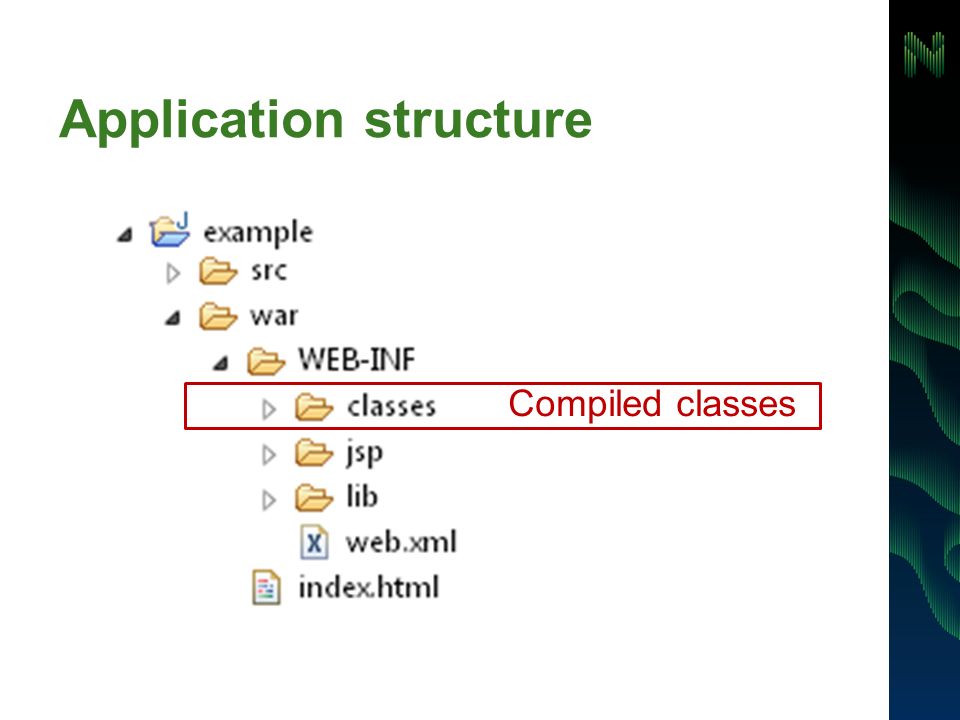 Application structure

example
src
war
WEB-INF
classes
Compiled classes
jsp
lib
web.xml
index.html